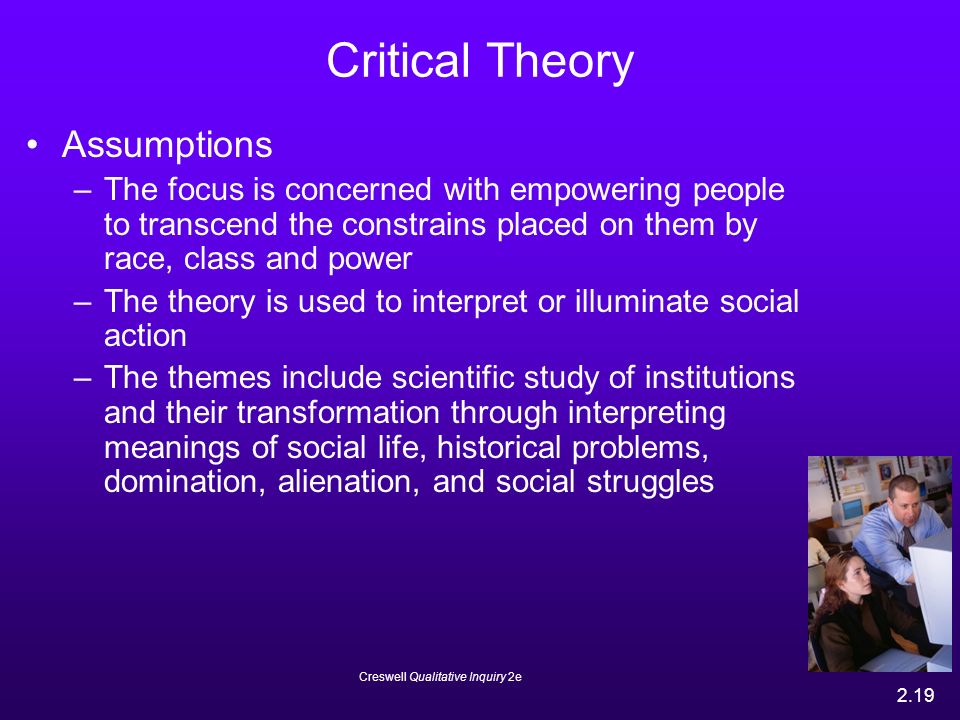 Critical Theory

• Assumptions
– The focus is concerned with empowering people to transcend the constrains placed on them by race, class and power
– The theory is used to interpret or illuminate social action
– The themes include scientific study of institutions and their transformation through interpreting meanings of social life, historical problems, domination, alienation, and social struggles

Creswell Qualitative Inquiry 2e

2.19